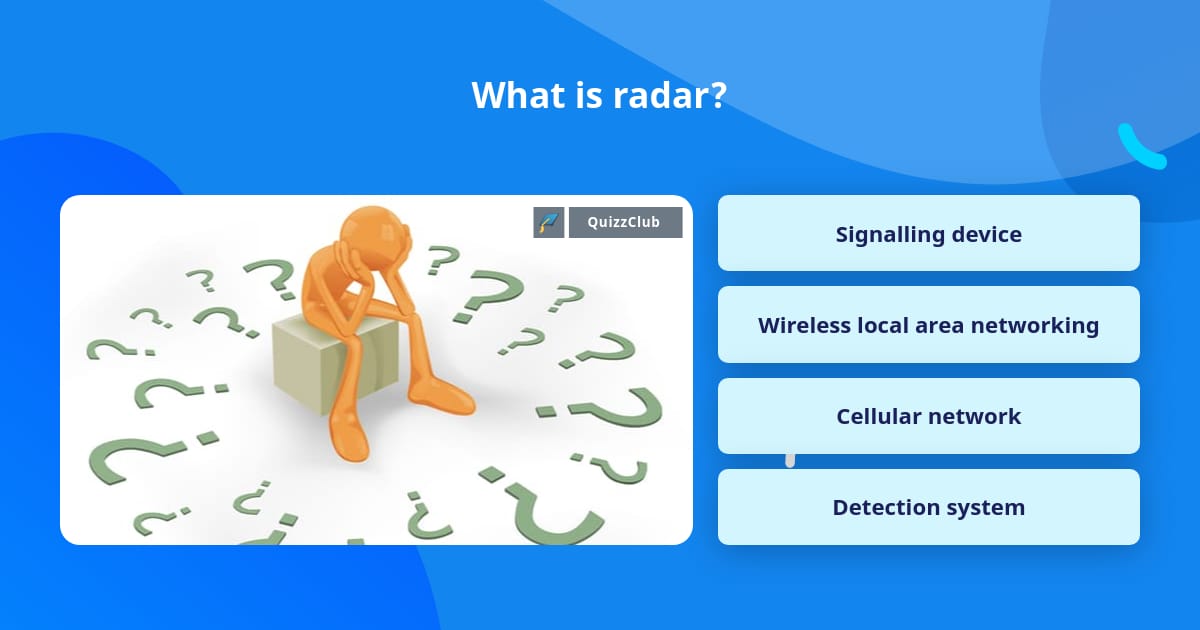 What is radar?

QuizzClub

Signalling device

Wireless local area networking

Cellular network

Detection system